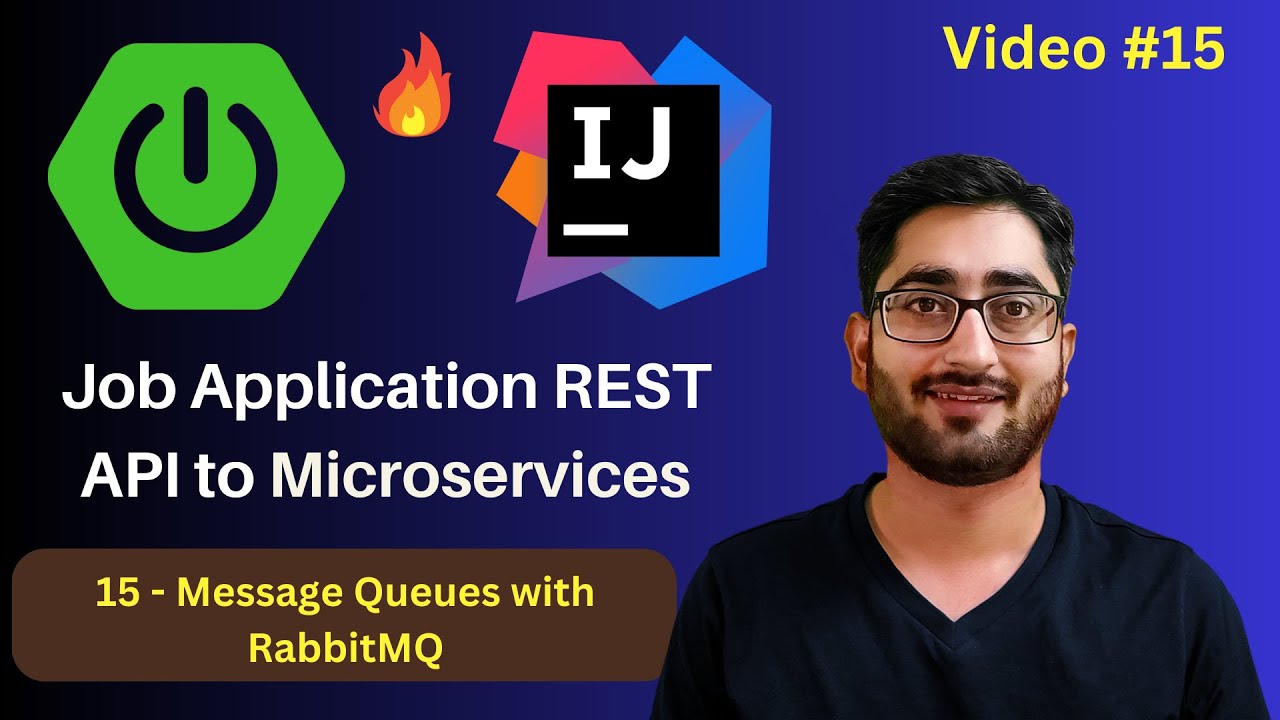 Video #15

IJ

Job Application REST API to Microservices

15 - Message Queues with RabbitMQ